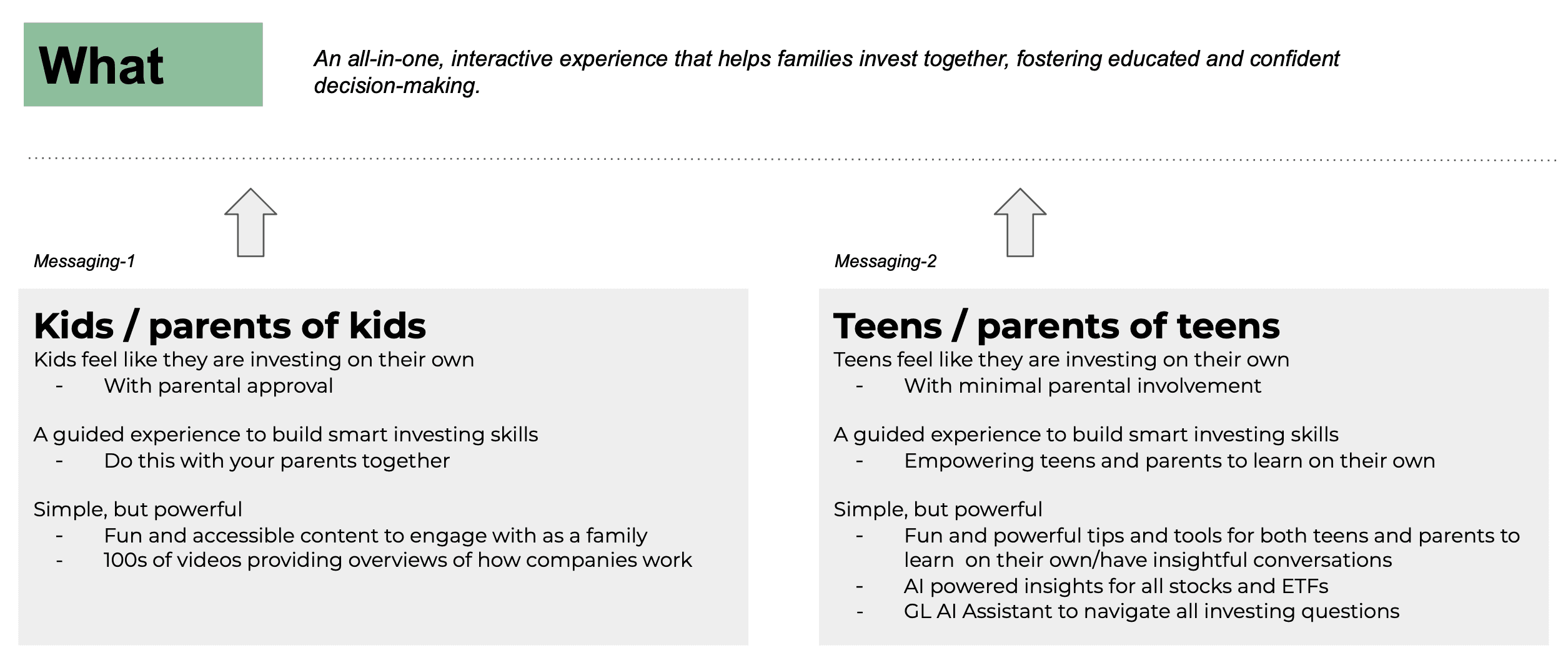 What

An all-in-one, interactive experience that helps families invest together, fostering educated and confident decision-making.

Messaging-1

Kids / parents of kids

Kids feel like they are investing on their own
- With parental approval

A guided experience to build smart investing skills
- Do this with your parents together

Simple, but powerful
- Fun and accessible content to engage with as a family
- 100s of videos providing overviews of how companies work

Messaging-2

Teens / parents of teens

Teens feel like they are investing on their own
- With minimal parental involvement

A guided experience to build smart investing skills
- Empowering teens and parents to learn on their own

Simple, but powerful
- Fun and powerful tips and tools for both teens and parents to learn on their own/have insightful conversations
- AI powered insights for all stocks and ETFs
- GL AI Assistant to navigate all investing questions